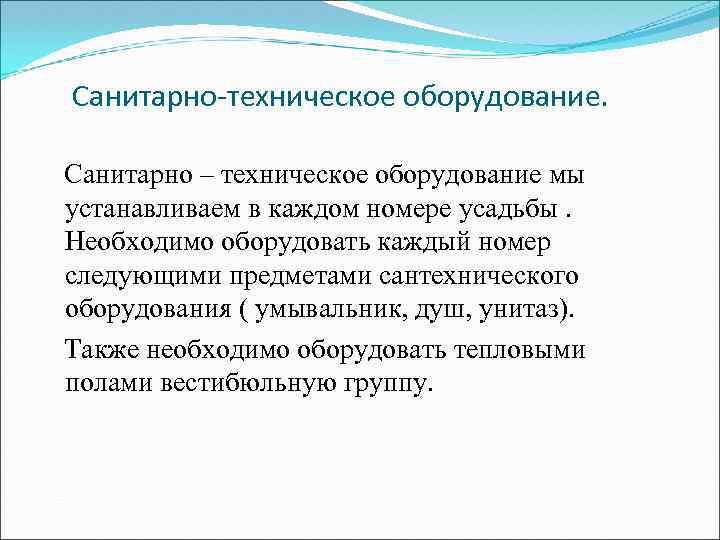 Санитарно-техническое оборудование.

Санитарно – техническое оборудование мы устанавливаем в каждом номере усадьбы . Необходимо оборудовать каждый номер следующими предметами сантехнического оборудования ( умывальник, душ, унитаз).

Также необходимо оборудовать тепловыми полами вестибюльную группу.